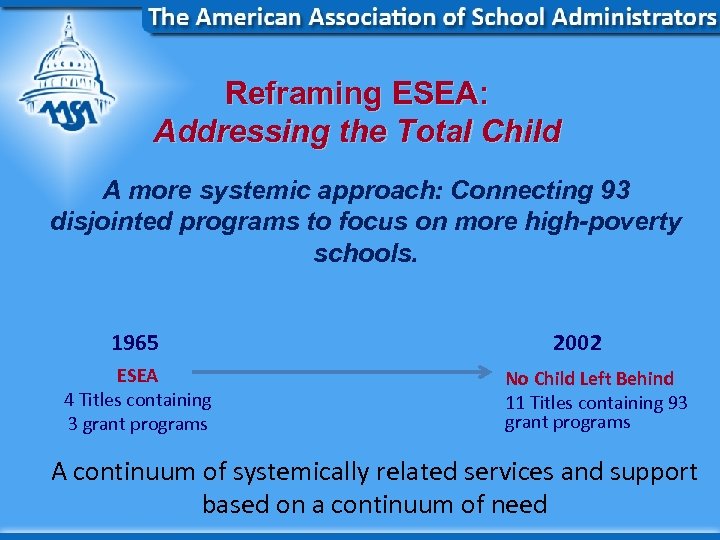 The American Association of School Administrators

AASA

Reframing ESEA:
Addressing the Total Child

A more systemic approach: Connecting 93 disjointed programs to focus on more high-poverty schools.

1965

ESEA
4 Titles containing
3 grant programs

2002

No Child Left Behind
11 Titles containing 93 grant programs

A continuum of systemically related services and support based on a continuum of need